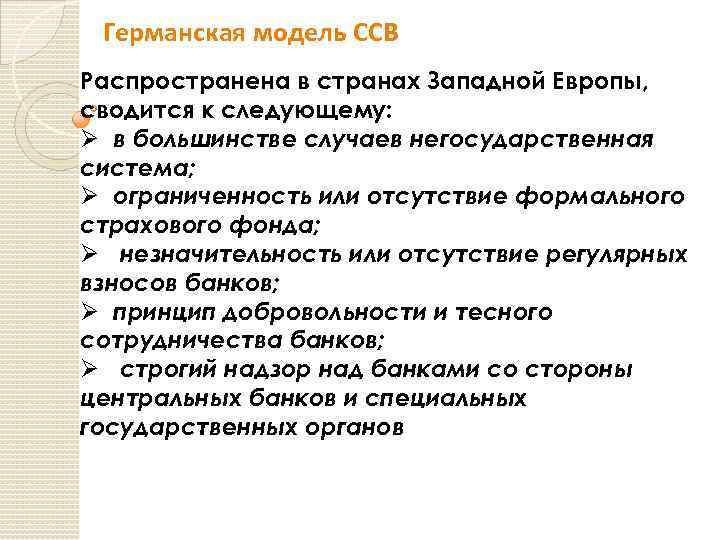 Германская модель ССВ

Распространена в странах Западной Европы, сводится к следующему:

➢ в большинстве случаев негосударственная система;
➢ ограниченность или отсутствие формального страхового фонда;
➢ незначительность или отсутствие регулярных взносов банков;
➢ принцип добровольности и тесного сотрудничества банков;
➢ строгий надзор над банками со стороны центральных банков и специальных государственных органов